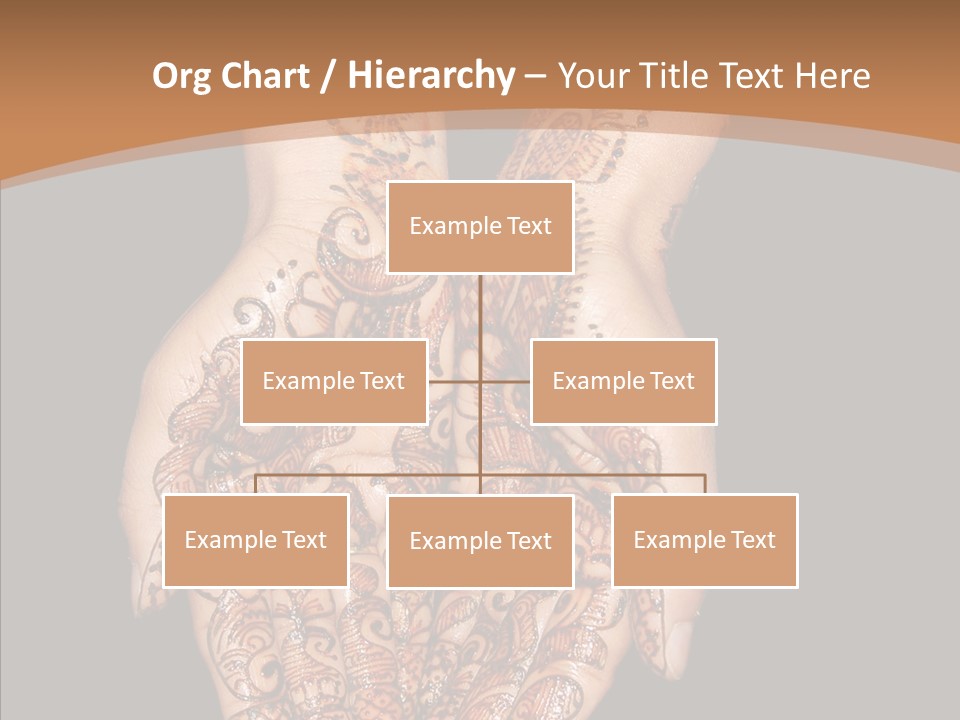 Org Chart / Hierarchy – Your Title Text Here

Example Text

Example Text

Example Text

Example Text

Example Text

Example Text